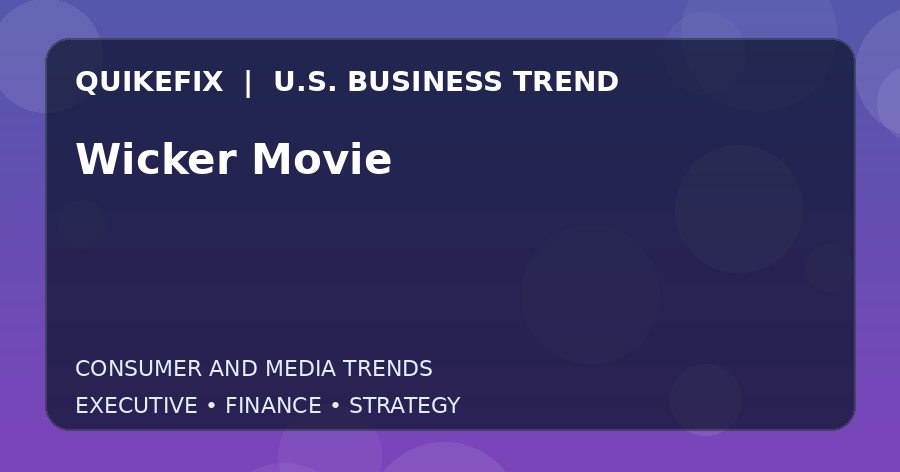 QUIKEFIX | U.S. BUSINESS TREND

Wicker Movie

CONSUMER AND MEDIA TRENDS
EXECUTIVE • FINANCE • STRATEGY